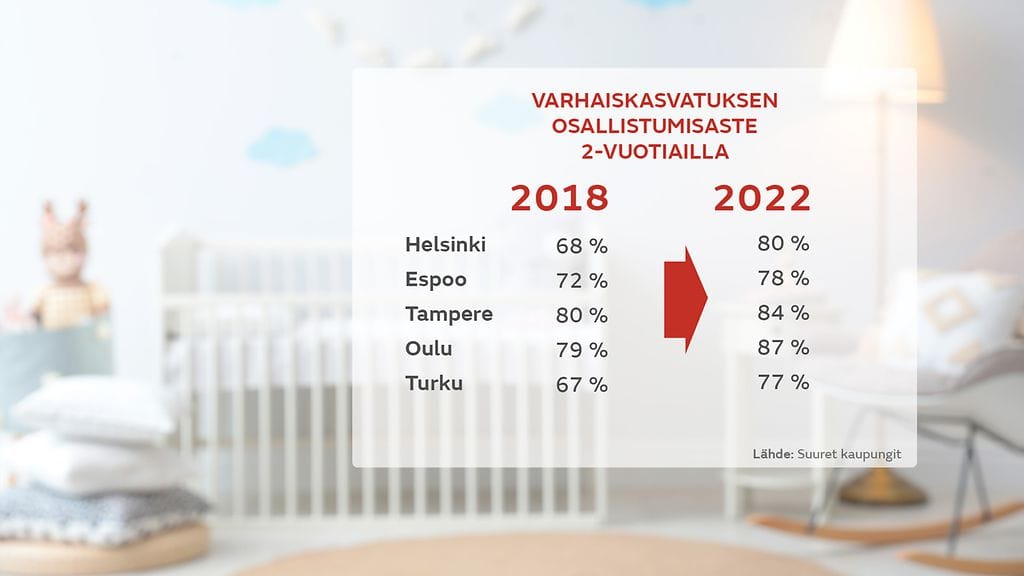 VARHAISKASVATUKSEN OSALLISTUMISASTE 2-VUOTIAILLA

| | 2018 | 2022 |
|---|---|---|
| Helsinki | 68 % | 80 % |
| Espoo | 72 % | 78 % |
| Tampere | 80 % | 84 % |
| Oulu | 79 % | 87 % |
| Turku | 67 % | 77 % |

Lähde: Suuret kaupungit